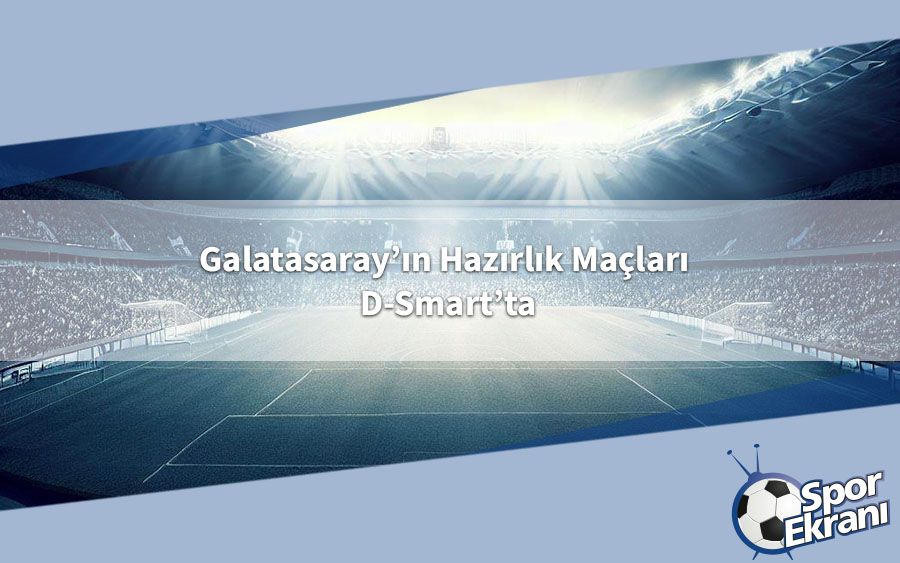 Galatasaray’ın Hazırlık Maçları D-Smart’ta

Spor Ekranı